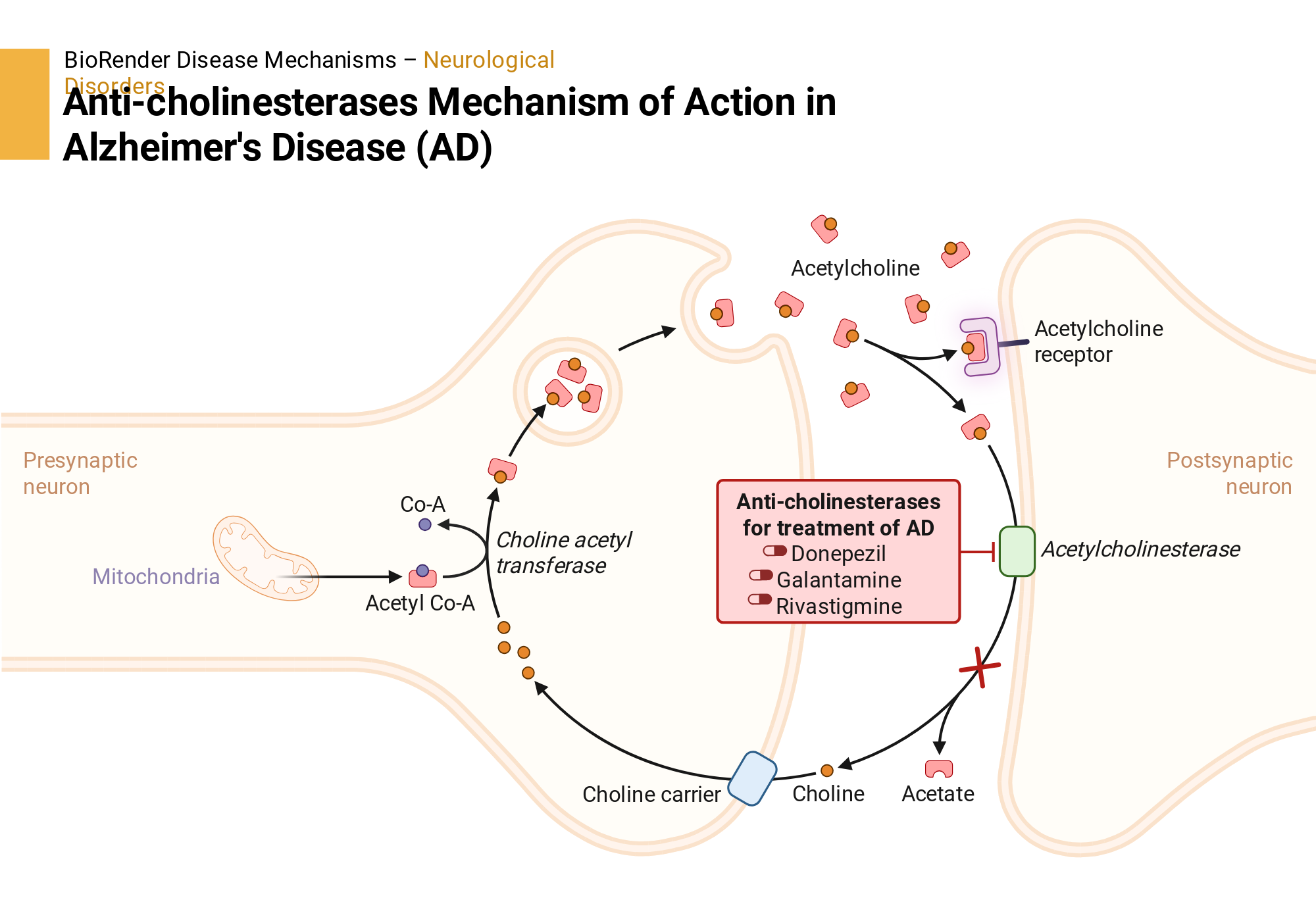 BioRender Disease Mechanisms – Neurological Disorders

Anti-cholinesterases Mechanism of Action in Alzheimer's Disease (AD)

Acetylcholine

Acetylcholine receptor

Presynaptic neuron

Postsynaptic neuron

Co-A

Choline acetyl transferase

Mitochondria

Acetyl Co-A

Anti-cholinesterases for treatment of AD
Donepezil
Galantamine
Rivastigmine

Acetylcholinesterase

Choline carrier

Choline

Acetate